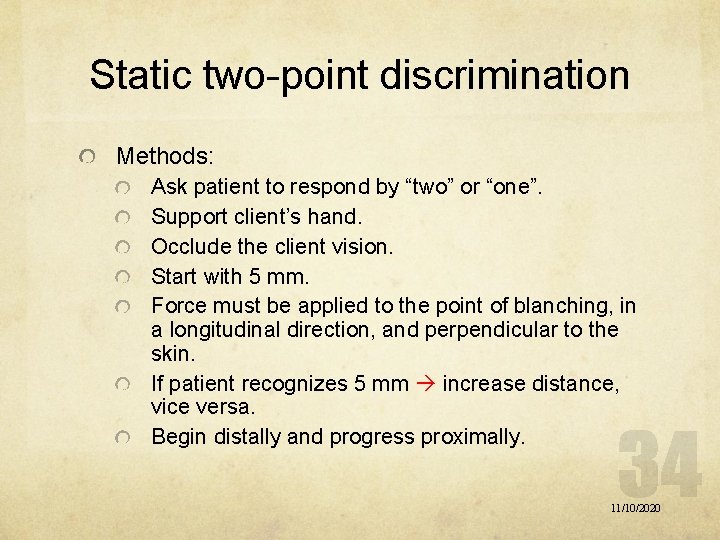 Static two-point discrimination

Methods:

Ask patient to respond by “two” or “one”.

Support client’s hand.

Occlude the client vision.

Start with 5 mm.

Force must be applied to the point of blanching, in a longitudinal direction, and perpendicular to the skin.

If patient recognizes 5 mm → increase distance, vice versa.

Begin distally and progress proximally.

34

11/10/2020